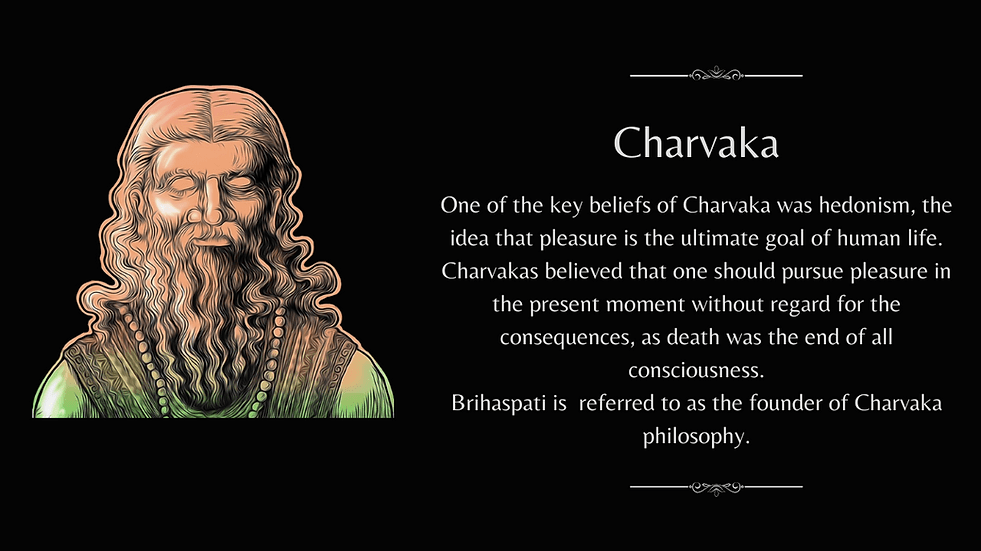 Charvaka

One of the key beliefs of Charvaka was hedonism, the idea that pleasure is the ultimate goal of human life. Charvakas believed that one should pursue pleasure in the present moment without regard for the consequences, as death was the end of all consciousness.
Brihaspati is  referred to as the founder of Charvaka philosophy.